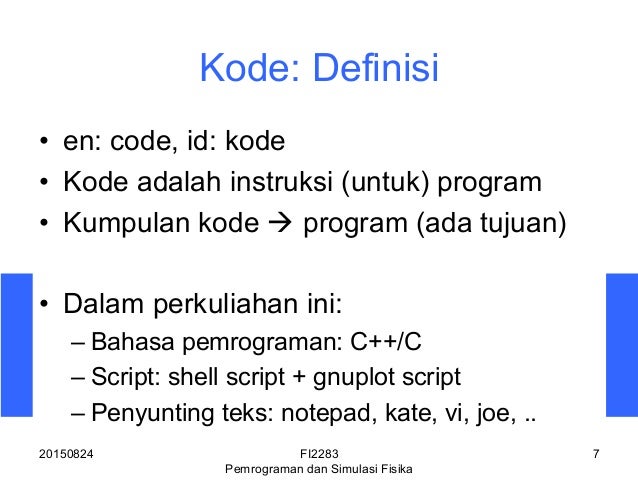 Kode: Definisi

• en: code, id: kode
• Kode adalah instruksi (untuk) program
• Kumpulan kode → program (ada tujuan)

• Dalam perkuliahan ini:
– Bahasa pemrograman: C++/C
– Script: shell script + gnuplot script
– Penyunting teks: notepad, kate, vi, joe, ..

20150824

FI2283
Pemrograman dan Simulasi Fisika

7